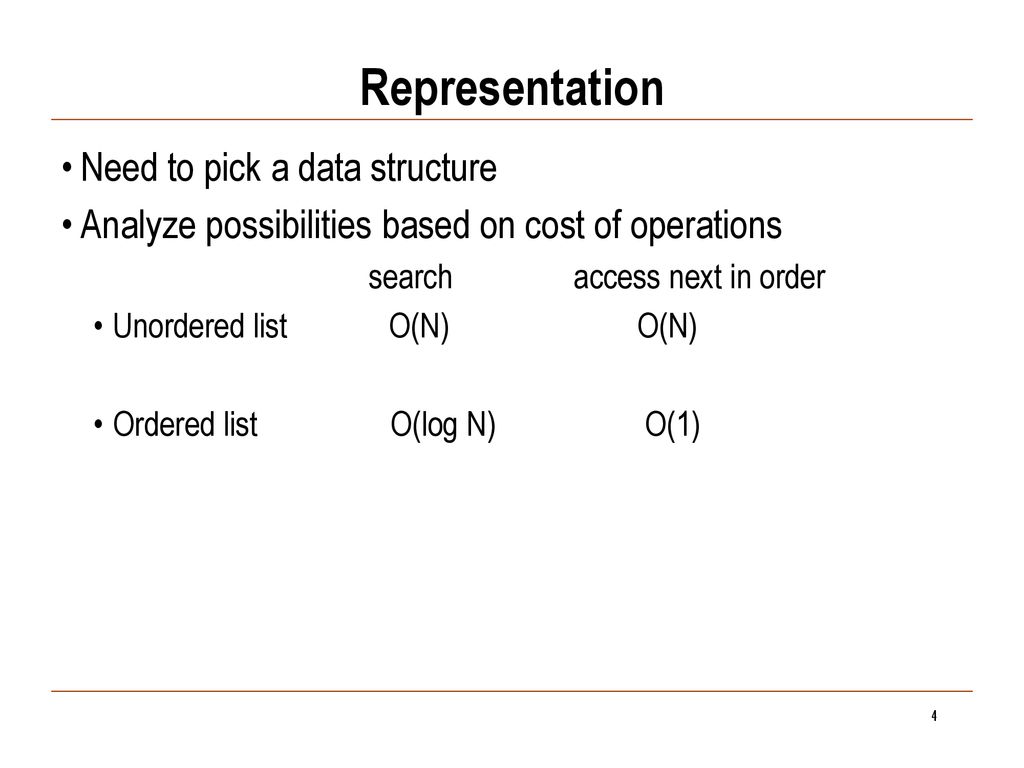 Representation

• Need to pick a data structure

• Analyze possibilities based on cost of operations

search access next in order

• Unordered list O(N) O(N)

• Ordered list O(log N) O(1)

4